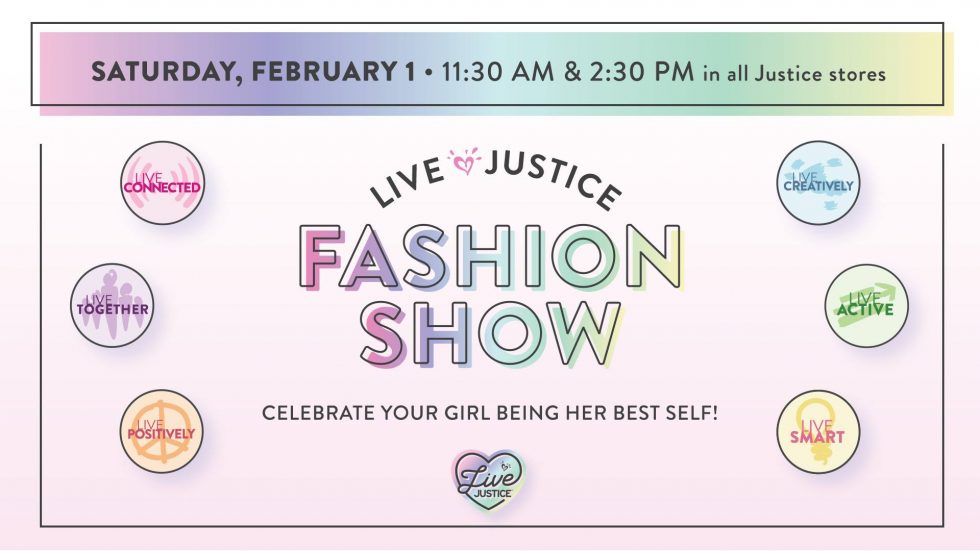 SATURDAY, FEBRUARY 1 • 11:30 AM & 2:30 PM in all Justice stores

LIVE CONNECTED

LIVE TOGETHER

LIVE POSITIVELY

LIVE JUSTICE

FASHION SHOW

CELEBRATE YOUR GIRL BEING HER BEST SELF!

Live JUSTICE

LIVE CREATIVELY

LIVE ACTIVE

LIVE SMART